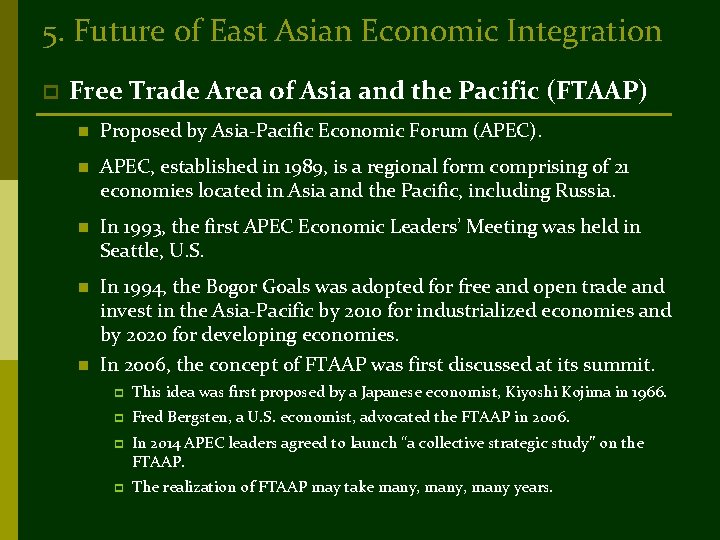 5. Future of East Asian Economic Integration

Free Trade Area of Asia and the Pacific (FTAAP)

Proposed by Asia-Pacific Economic Forum (APEC).

APEC, established in 1989, is a regional form comprising of 21 economies located in Asia and the Pacific, including Russia.

In 1993, the first APEC Economic Leaders' Meeting was held in Seattle, U.S.

In 1994, the Bogor Goals was adopted for free and open trade and invest in the Asia-Pacific by 2010 for industrialized economies and by 2020 for developing economies.

In 2006, the concept of FTAAP was first discussed at its summit.

This idea was first proposed by a Japanese economist, Kiyoshi Kojima in 1966.

Fred Bergsten, a U.S. economist, advocated the FTAAP in 2006.

In 2014 APEC leaders agreed to launch "a collective strategic study" on the FTAAP.

The realization of FTAAP may take many, many, many years.